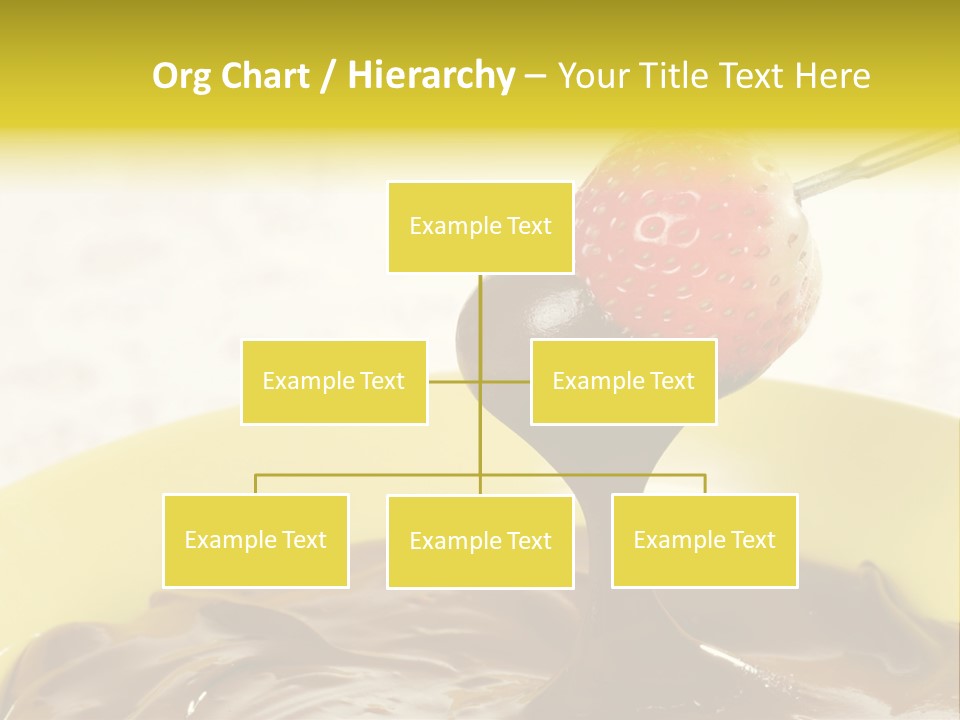 Org Chart / Hierarchy – Your Title Text Here

Example Text

Example Text

Example Text

Example Text

Example Text

Example Text